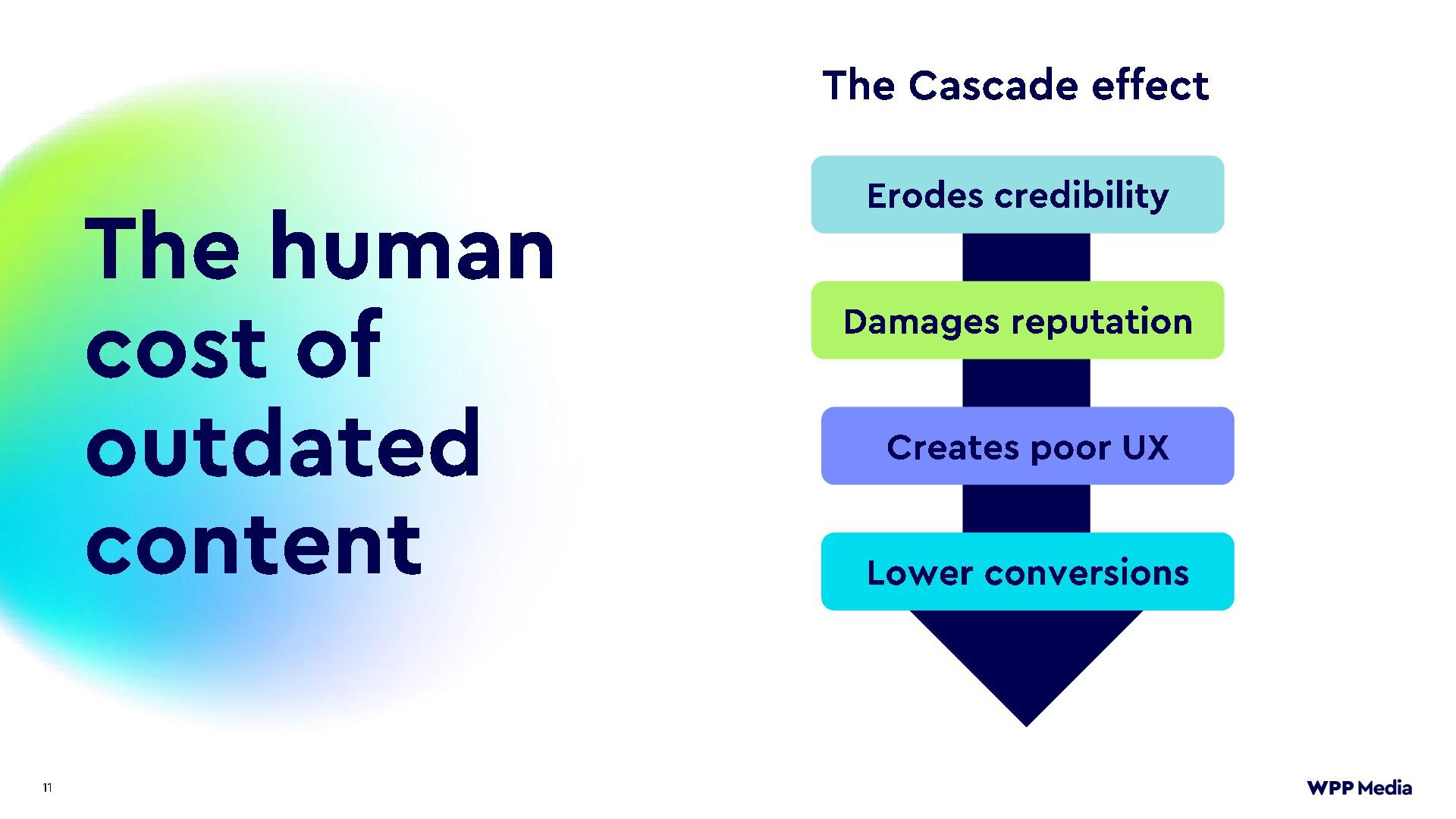 The human cost of outdated content

The Cascade effect

Erodes credibility

Damages reputation

Creates poor UX

Lower conversions

11

WPP Media